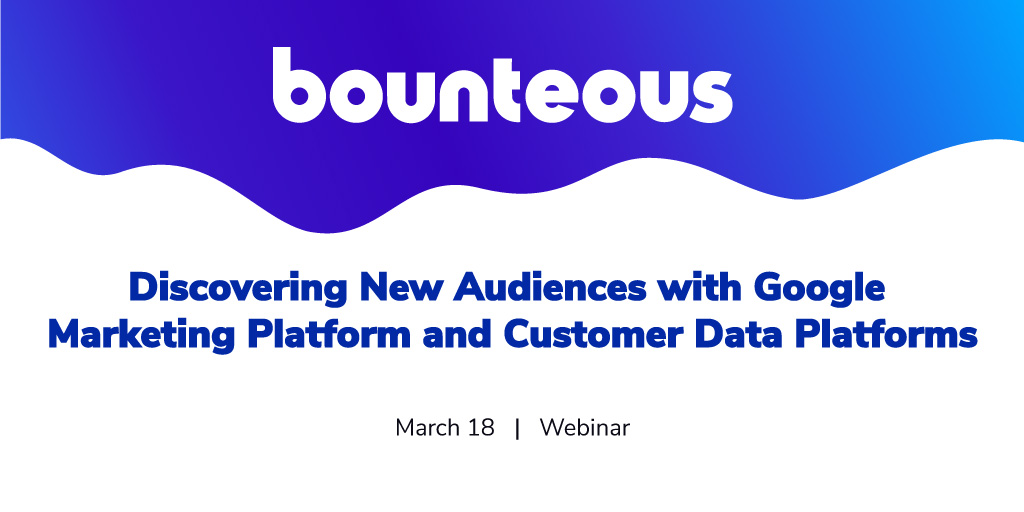 bounteous

Discovering New Audiences with Google Marketing Platform and Customer Data Platforms

March 18 | Webinar